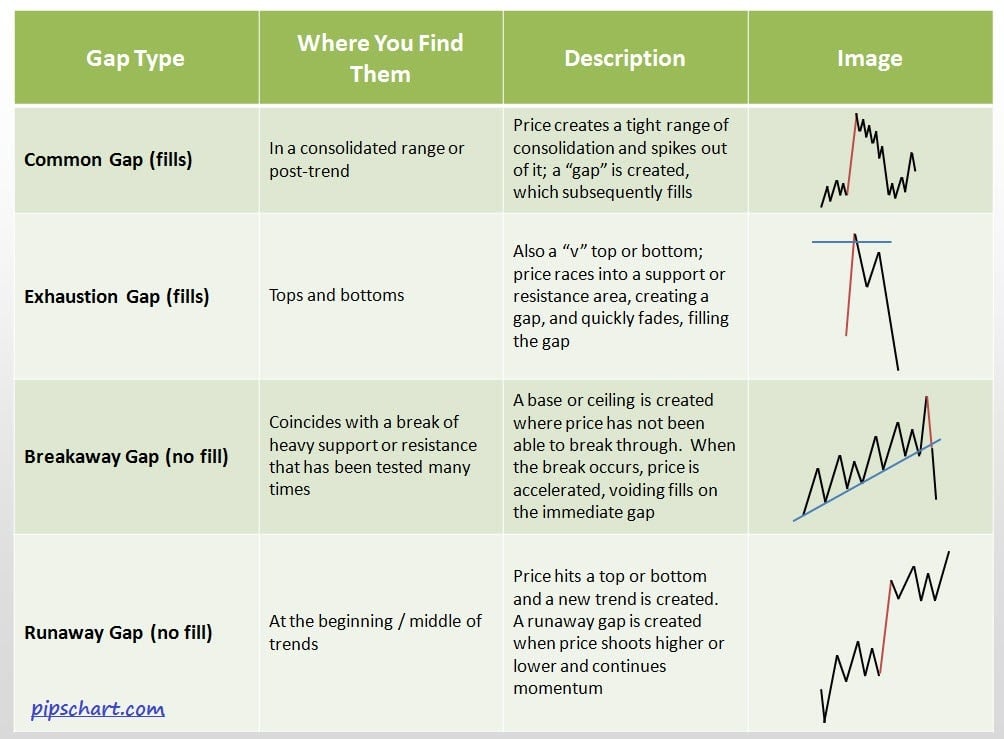 | Gap Type | Where You Find Them | Description | Image |
|---|---|---|---|
| Common Gap (fills) | In a consolidated range or post-trend | Price creates a tight range of consolidation and spikes out of it; a "gap" is created, which subsequently fills | |
| Exhaustion Gap (fills) | Tops and bottoms | Also a "v" top or bottom; price races into a support or resistance area, creating a gap, and quickly fades, filling the gap | |
| Breakaway Gap (no fill) | Coincides with a break of heavy support or resistance that has been tested many times | A base or ceiling is created where price has not been able to break through. When the break occurs, price is accelerated, voiding fills on the immediate gap | |
| Runaway Gap (no fill) | At the beginning / middle of trends | Price hits a top or bottom and a new trend is created. A runaway gap is created when price shoots higher or lower and continues momentum | |

pipschart.com